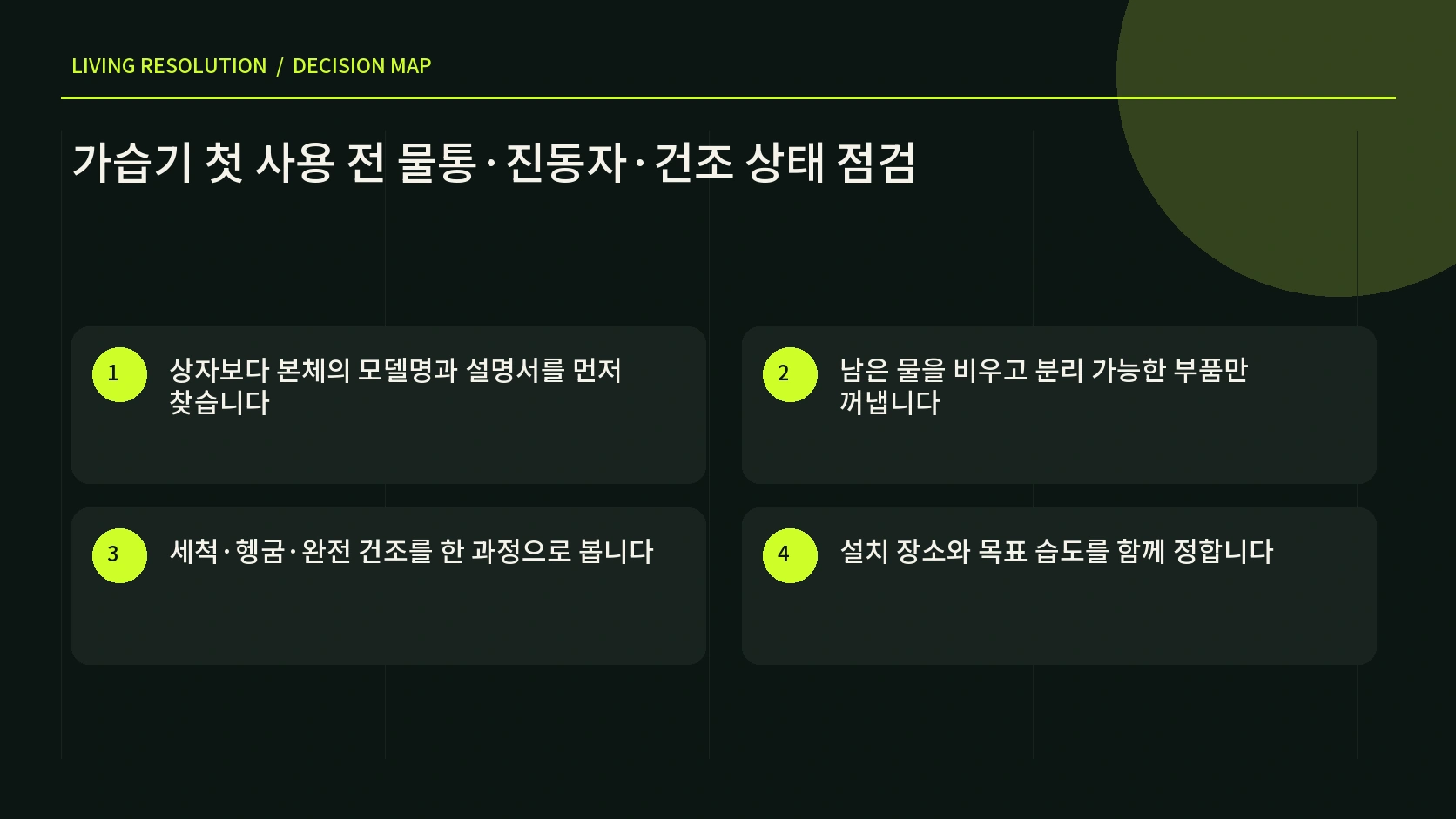 LIVING RESOLUTION / DECISION MAP

가습기 첫 사용 전 물통·진동자·건조 상태 점검

1
상자보다 본체의 모델명과 설명서를 먼저 찾습니다

2
남은 물을 비우고 분리 가능한 부품만 꺼냅니다

3
세척·헹굼·완전 건조를 한 과정으로 봅니다

4
설치 장소와 목표 습도를 함께 정합니다